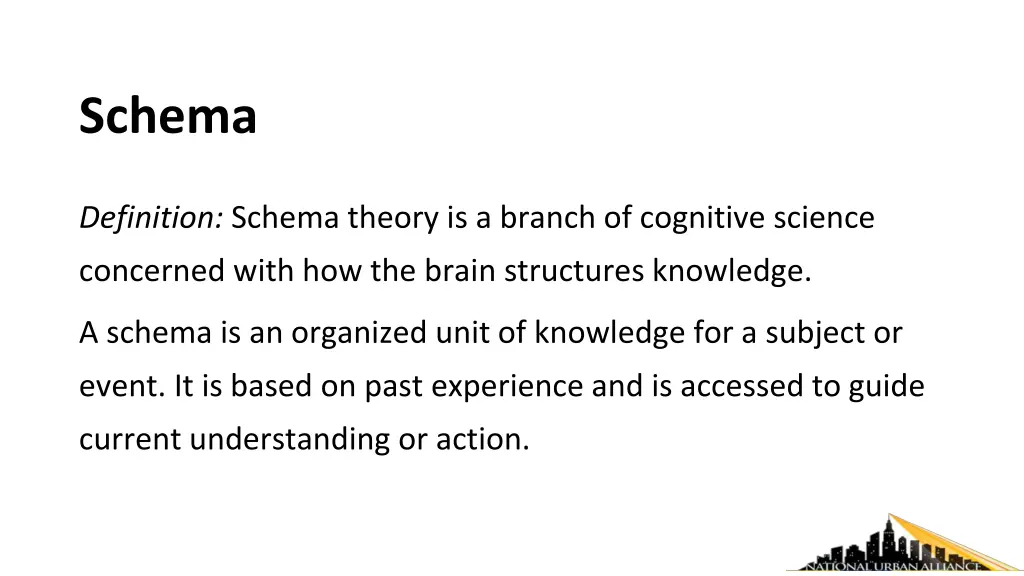 Schema

Definition: Schema theory is a branch of cognitive science concerned with how the brain structures knowledge.

A schema is an organized unit of knowledge for a subject or event. It is based on past experience and is accessed to guide current understanding or action.

NATIONAL URBAN ALLIANCE